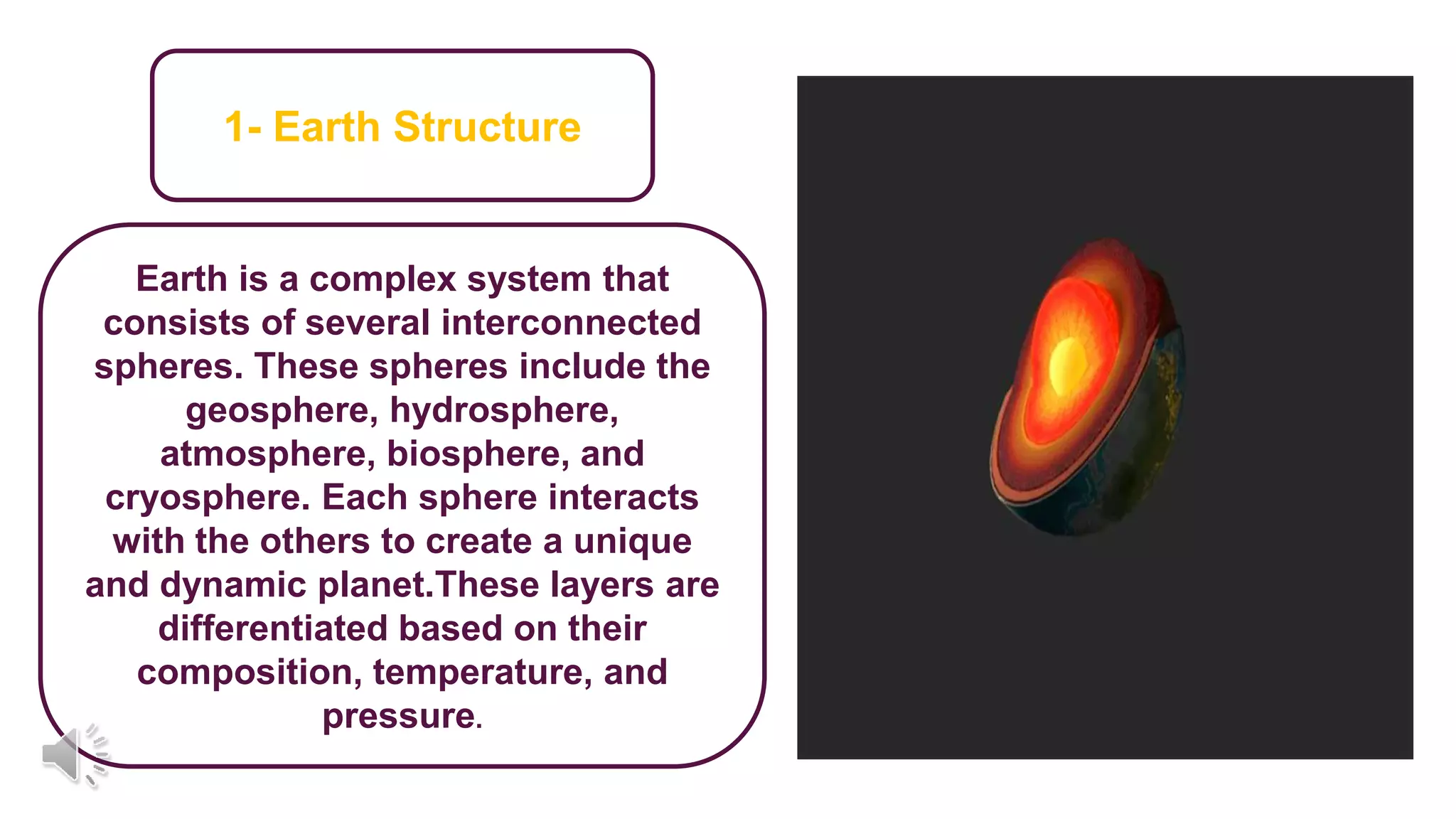 1- Earth Structure

Earth is a complex system that consists of several interconnected spheres. These spheres include the geosphere, hydrosphere, atmosphere, biosphere, and cryosphere. Each sphere interacts with the others to create a unique and dynamic planet.These layers are differentiated based on their composition, temperature, and pressure.